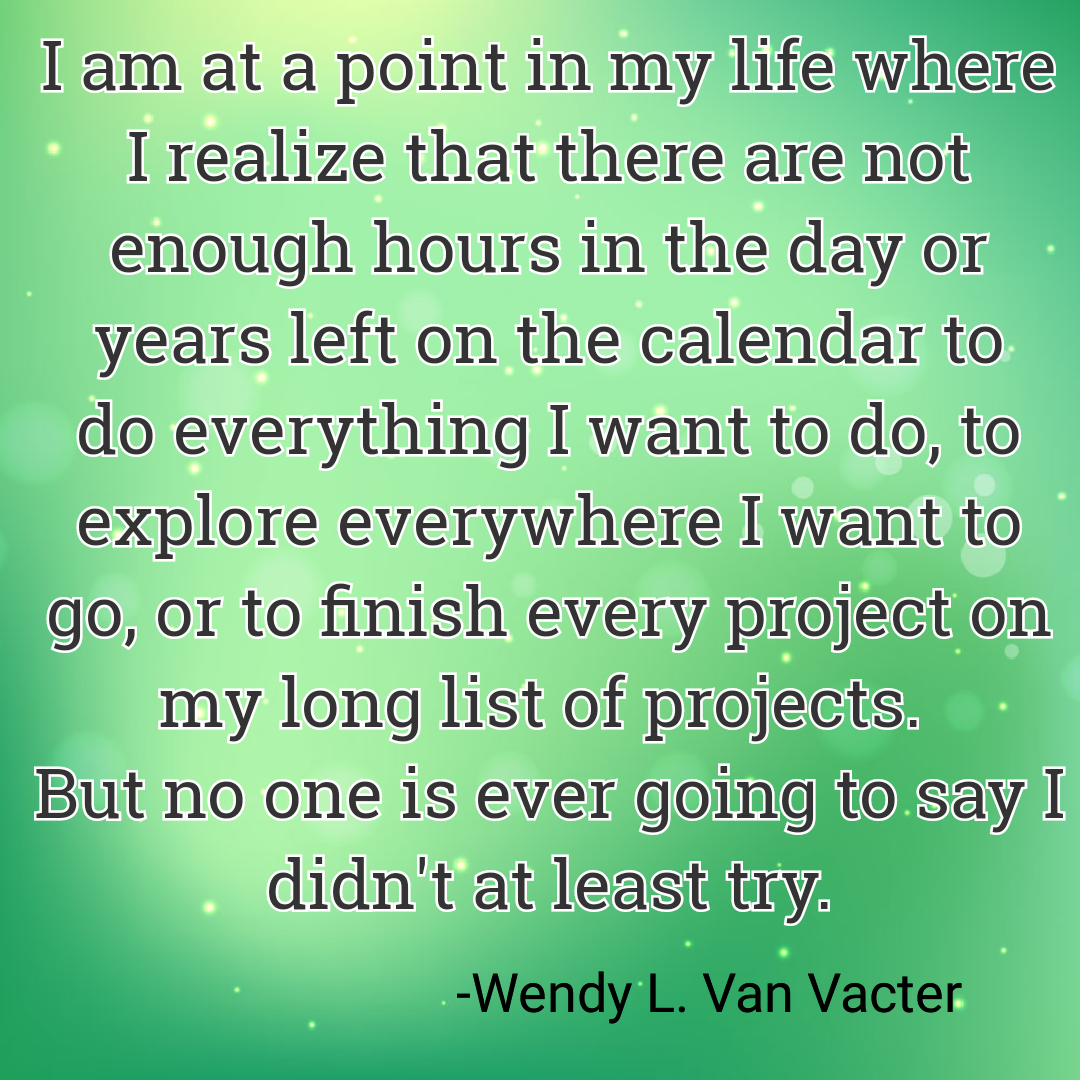 I am at a point in my life where I realize that there are not enough hours in the day or years left on the calendar to do everything I want to do, to explore everywhere I want to go, or to finish every project on my long list of projects.
But no one is ever going to say I didn't at least try.

-Wendy L. Van Vacter